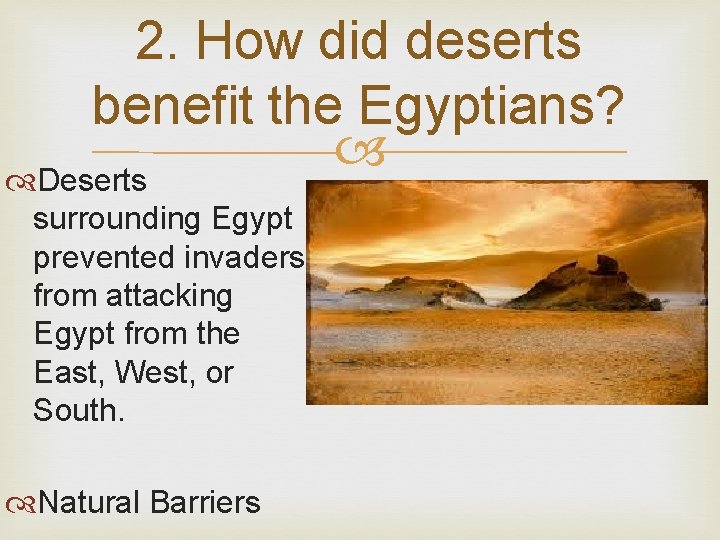 2. How did deserts benefit the Egyptians?

Deserts surrounding Egypt prevented invaders from attacking Egypt from the East, West, or South.

Natural Barriers